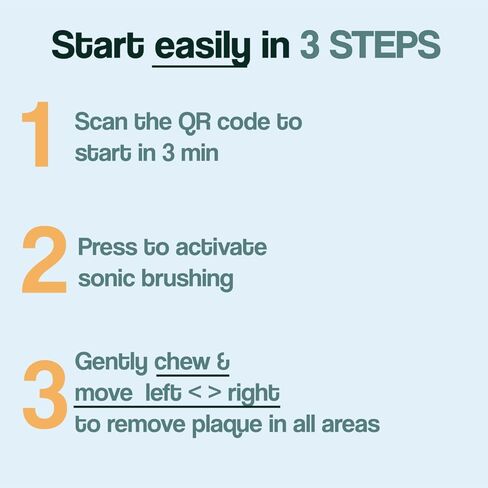 Start easily in 3 STEPS

1 Scan the QR code to start in 3 min

2 Press to activate sonic brushing

3 Gently chew & move left < > right to remove plaque in all areas